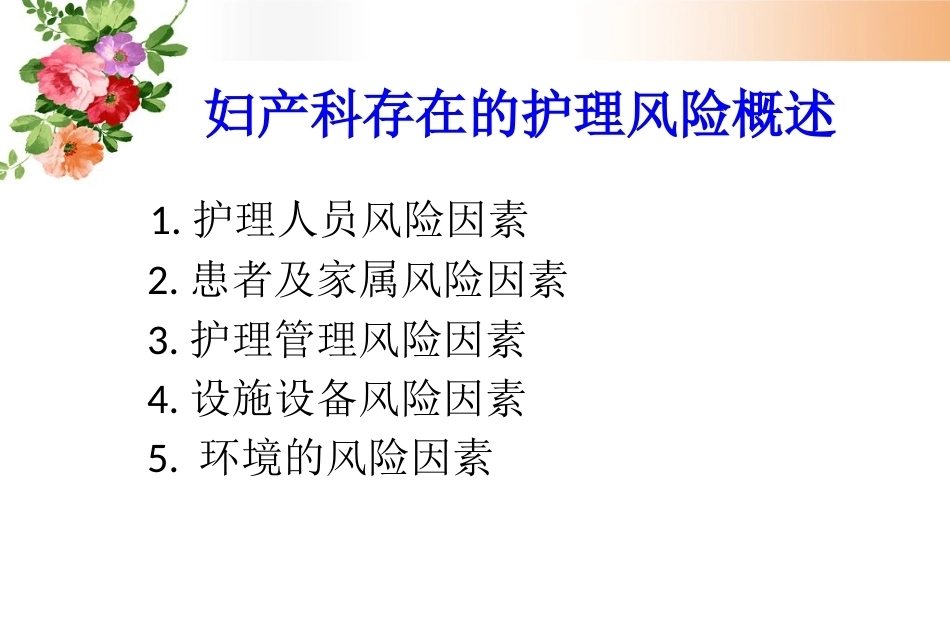 妇产科存在的护理风险概述

1. 护理人员风险因素
2. 患者及家属风险因素
3. 护理管理风险因素
4. 设施设备风险因素
5. 环境的风险因素